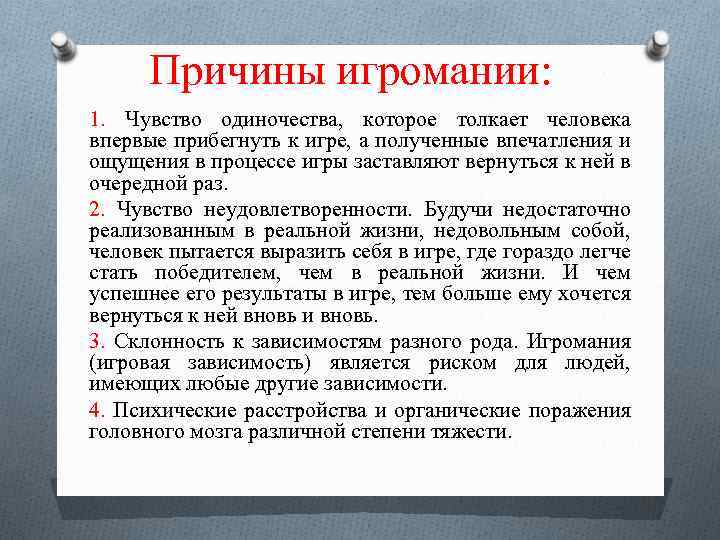 Причины игромании:

1. Чувство одиночества, которое толкает человека впервые прибегнуть к игре, а полученные впечатления и ощущения в процессе игры заставляют вернуться к ней в очередной раз.

2. Чувство неудовлетворенности. Будучи недостаточно реализованным в реальной жизни, недовольным собой, человек пытается выразить себя в игре, где гораздо легче стать победителем, чем в реальной жизни. И чем успешнее его результаты в игре, тем больше ему хочется вернуться к ней вновь и вновь.

3. Склонность к зависимостям разного рода. Игромания (игровая зависимость) является риском для людей, имеющих любые другие зависимости.

4. Психические расстройства и органические поражения головного мозга различной степени тяжести.